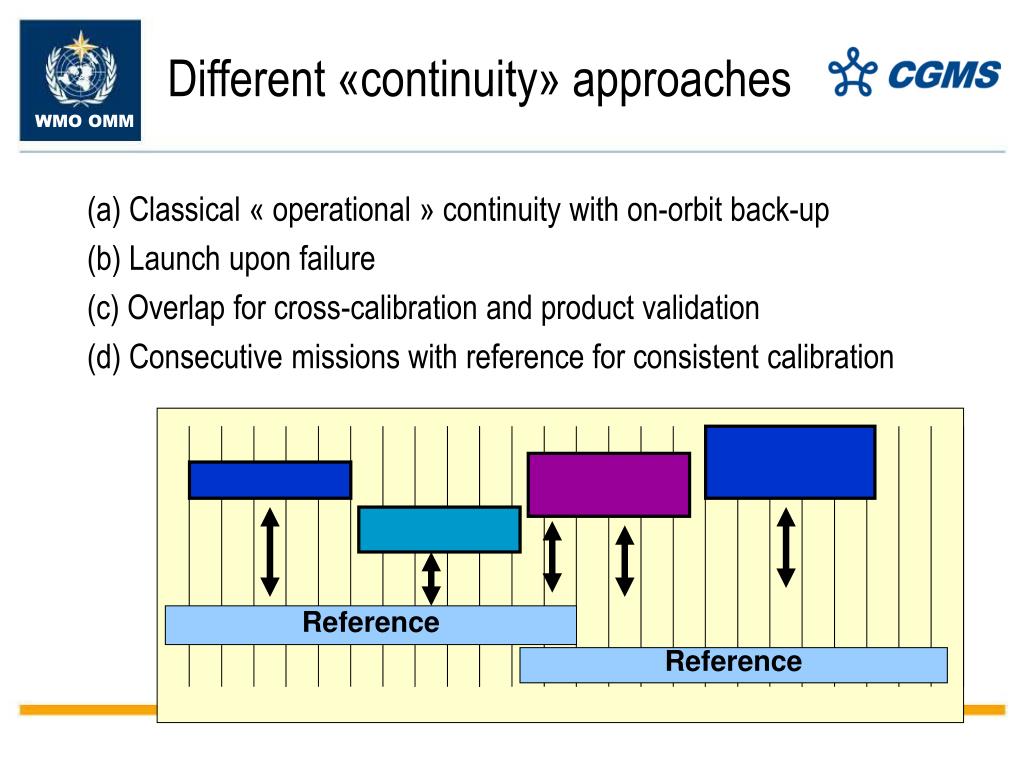 WMO OMM

Different «continuity» approaches

CGMS

(a) Classical « operational » continuity with on-orbit back-up

(b) Launch upon failure

(c) Overlap for cross-calibration and product validation

(d) Consecutive missions with reference for consistent calibration

Reference

Reference